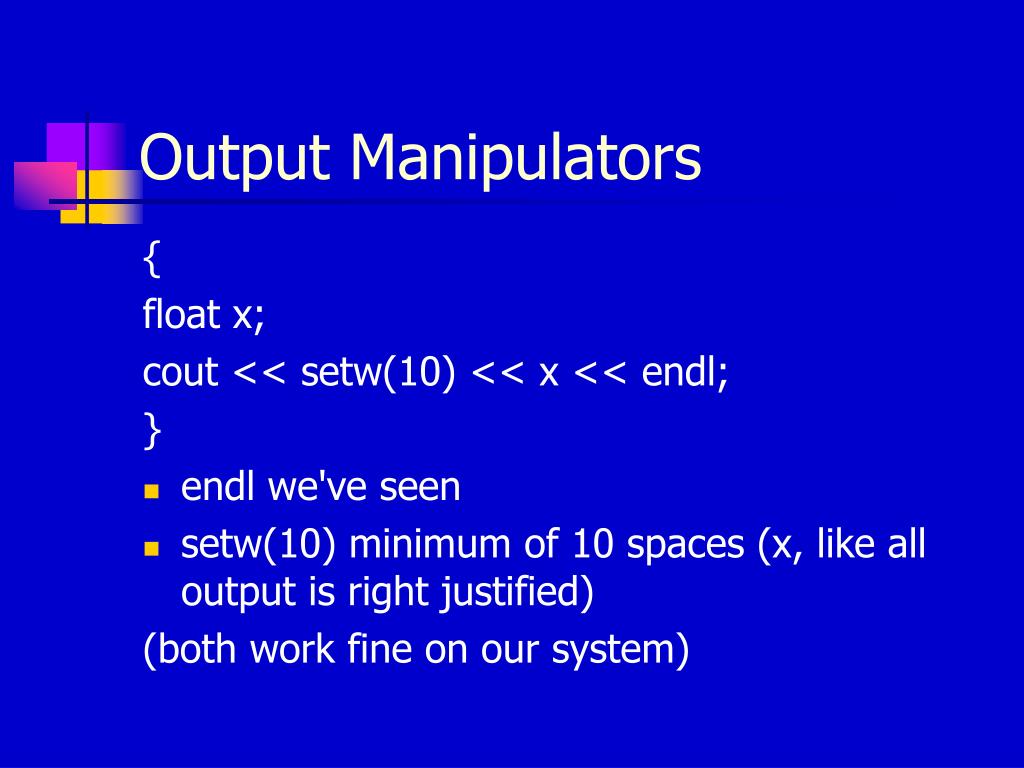 Output Manipulators

{
float x;
cout << setw(10) << x << endl;
}

- endl we've seen
- setw(10) minimum of 10 spaces (x, like all output is right justified)

(both work fine on our system)